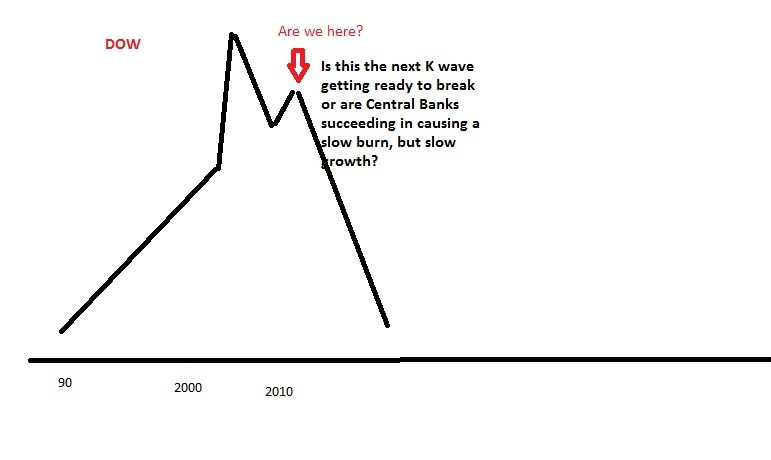 DOW

Are we here?

Is this the next K wave getting ready to break or are Central Banks succeeding in causing a slow burn, but slow growth?

90

2000

2010